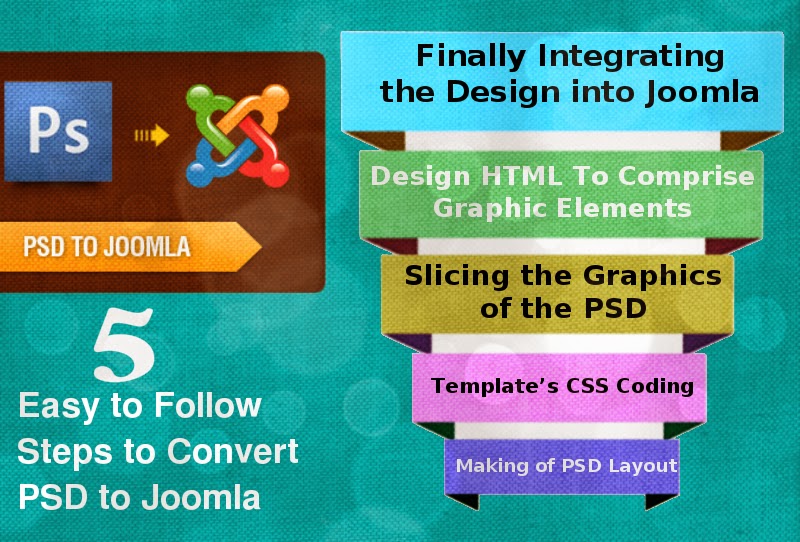 Ps

PSD TO JOOMLA

5

Easy to Follow Steps to Convert PSD to Joomla

Finally Integrating the Design into Joomla

Design HTML To Comprise Graphic Elements

Slicing the Graphics of the PSD

Template's CSS Coding

Making of PSD Layout